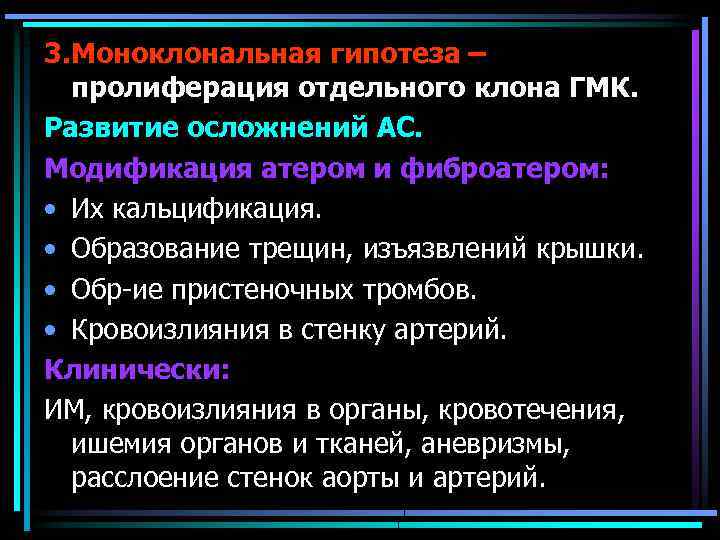 3.Моноклональная гипотеза – пролиферация отдельного клона ГМК.

Развитие осложнений АС.

Модификация атером и фиброатером:

• Их кальцификация.
• Образование трещин, изъязвлений крышки.
• Обр-ие пристеночных тромбов.
• Кровоизлияния в стенку артерий.

Клинически:

ИМ, кровоизлияния в органы, кровотечения, ишемия органов и тканей, аневризмы, расслоение стенок аорты и артерий.